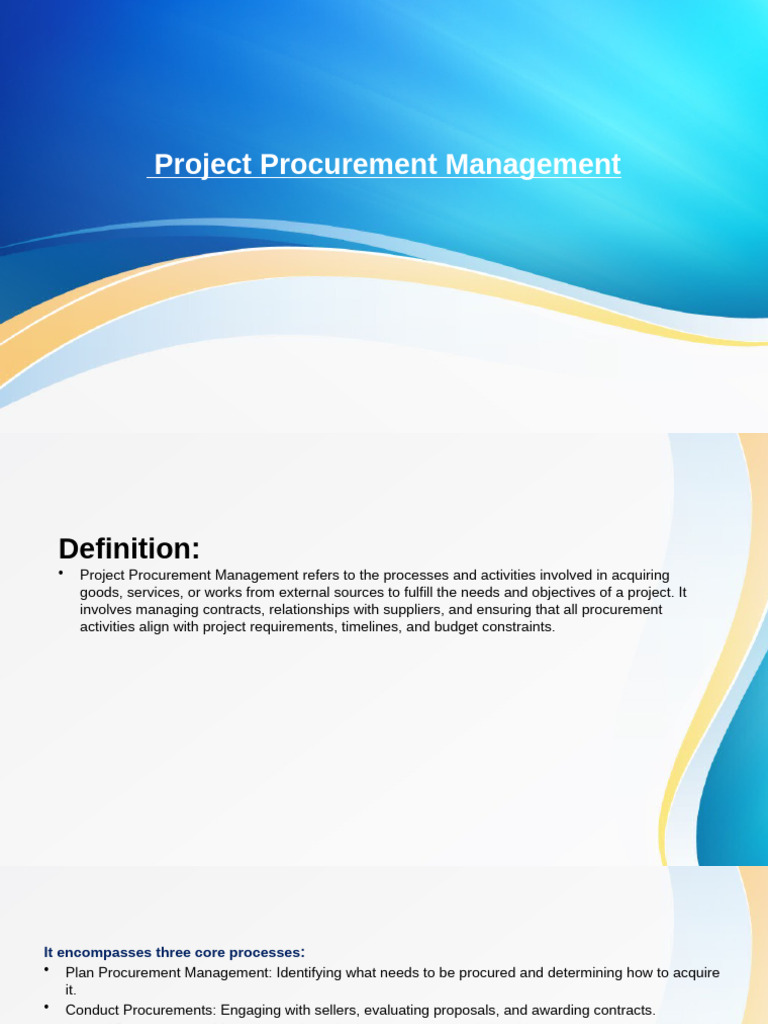 Project Procurement Management

Definition:

• Project Procurement Management refers to the processes and activities involved in acquiring goods, services, or works from external sources to fulfill the needs and objectives of a project. It involves managing contracts, relationships with suppliers, and ensuring that all procurement activities align with project requirements, timelines, and budget constraints.

It encompasses three core processes:

• Plan Procurement Management: Identifying what needs to be procured and determining how to acquire it.

• Conduct Procurements: Engaging with sellers, evaluating proposals, and awarding contracts.